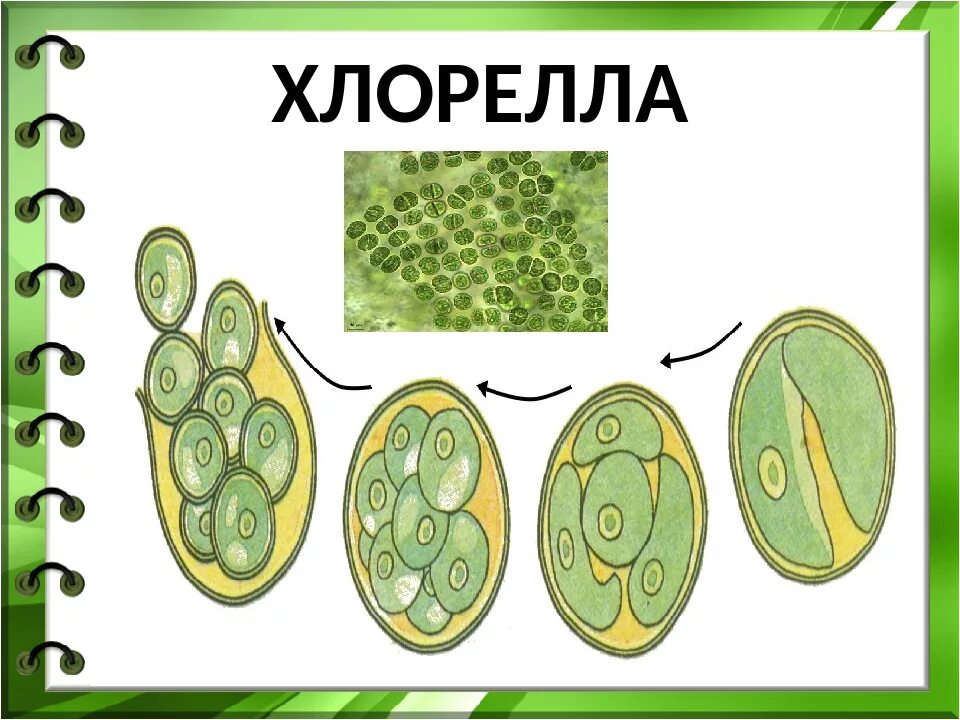 ХЛОРЕЛЛА